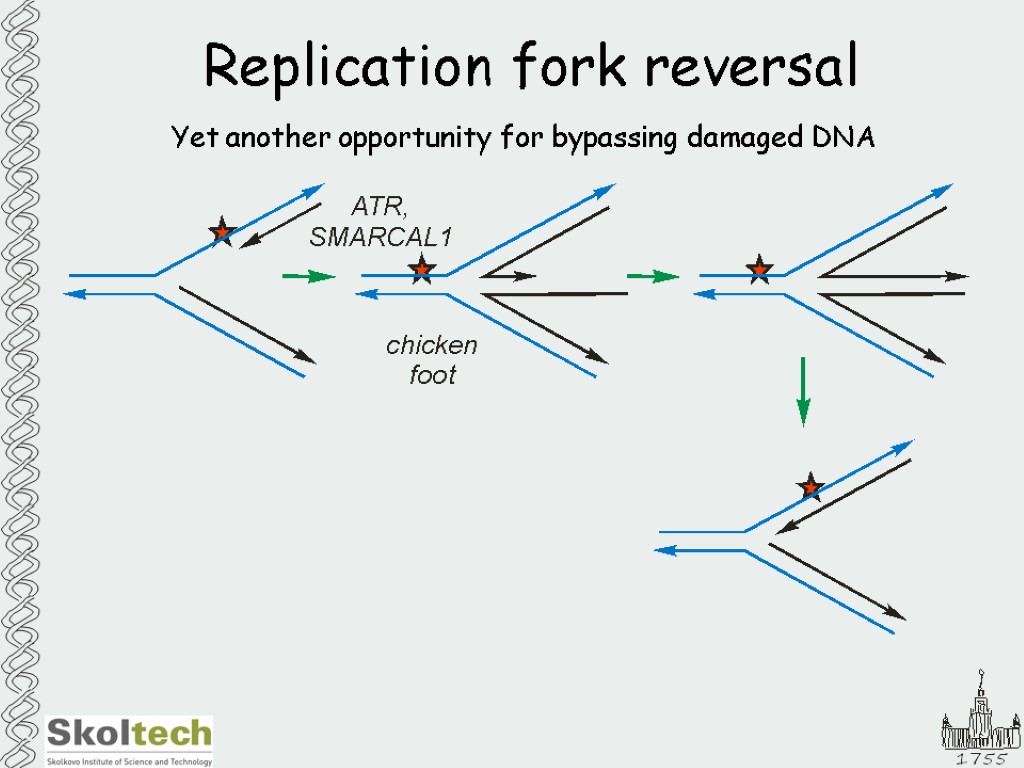 Replication fork reversal

Yet another opportunity for bypassing damaged DNA

ATR, SMARCAL1

chicken foot

Skoltech
Skolkovo Institute of Science and Technology

1755